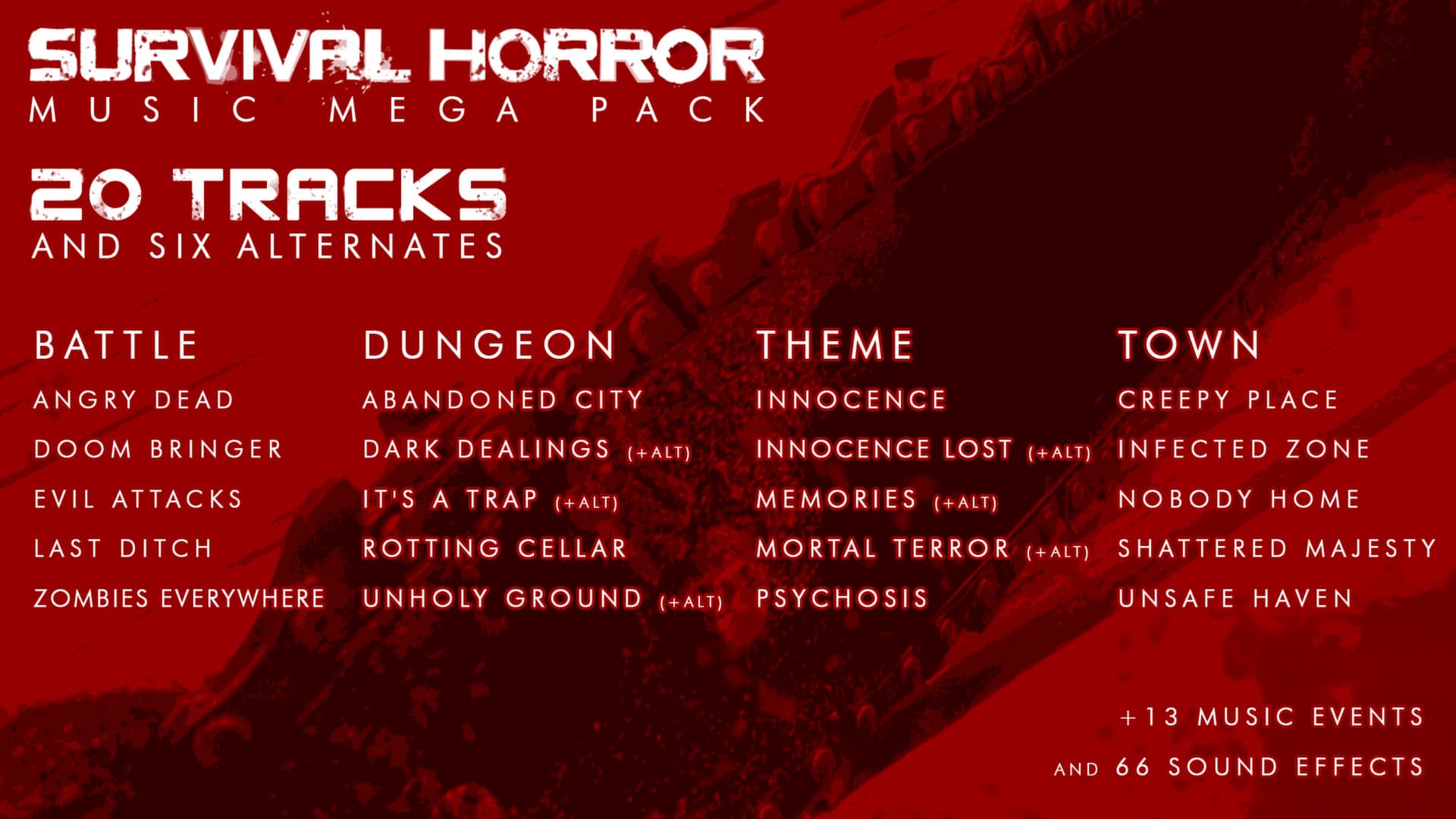 SURVIVAL HORROR
MUSIC MEGA PACK

20 TRACKS
AND SIX ALTERNATES

BATTLE
ANGRY DEAD
DOOM BRINGER
EVIL ATTACKS
LAST DITCH
ZOMBIES EVERYWHERE

DUNGEON
ABANDONED CITY
DARK DEALINGS (+ALT)
IT'S A TRAP (+ALT)
ROTTING CELLAR
UNHOLY GROUND (+ALT)

THEME
INNOCENCE
INNOCENCE LOST (+ALT)
MEMORIES (+ALT)
MORTAL TERROR (+ALT)
PSYCHOSIS

TOWN
CREEPY PLACE
INFECTED ZONE
NOBODY HOME
SHATTERED MAJESTY
UNSAFE HAVEN

+13 MUSIC EVENTS
AND 66 SOUND EFFECTS